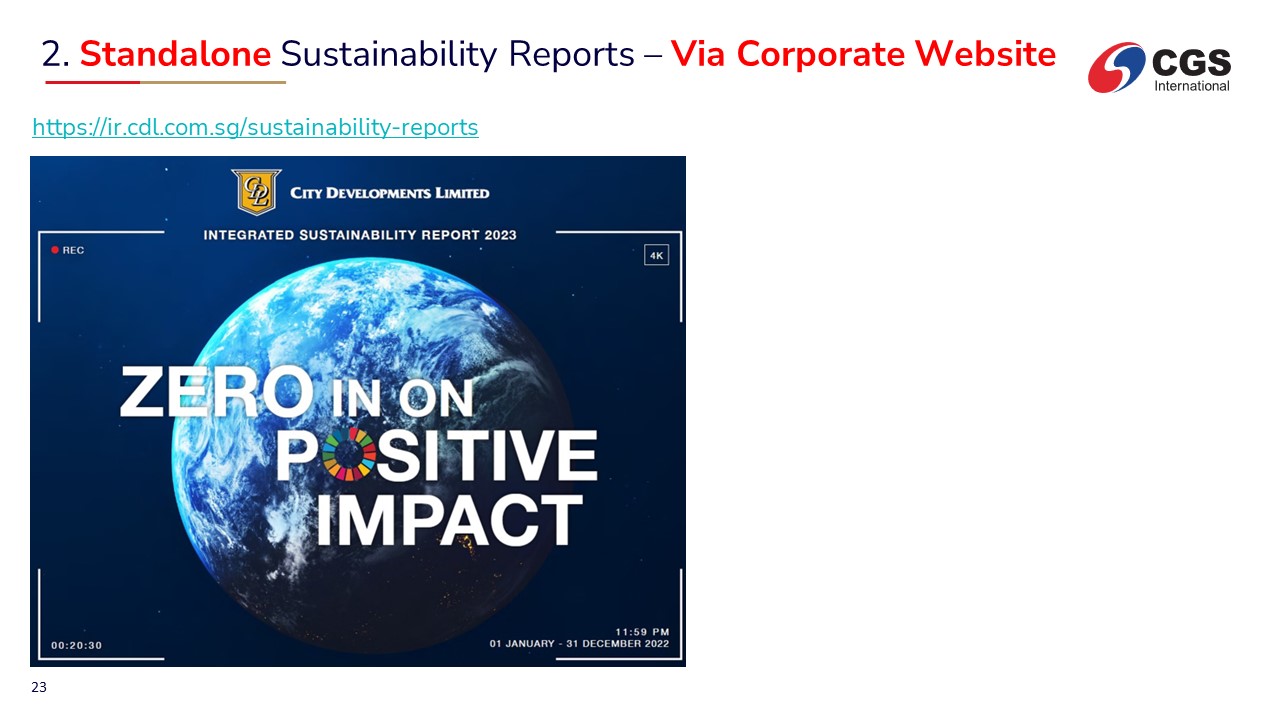 2. Standalone Sustainability Reports – Via Corporate Website

CGS International

https://ir.cdl.com.sg/sustainability-reports

CDL CITY DEVELOPMENTS LIMITED

INTEGRATED SUSTAINABILITY REPORT 2023

REC

4K

ZERO IN ON POSITIVE IMPACT

00:20:30

11:59 PM
01 JANUARY - 31 DECEMBER 2022

23